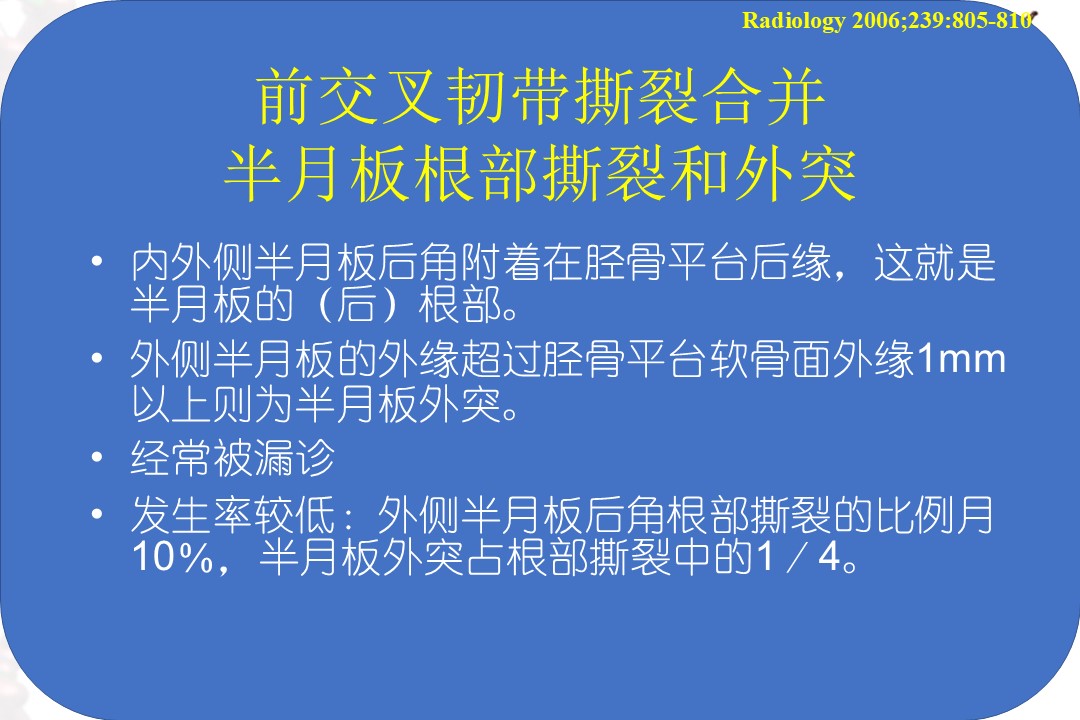 Radiology 2006;239:805-810

前交叉韧带撕裂合并
半月板根部撕裂和外突

• 内外侧半月板后角附着在胫骨平台后缘，这就是半月板的（后）根部。
• 外侧半月板的外缘超过胫骨平台软骨面外缘1mm以上则为半月板外突。
• 经常被漏诊
• 发生率较低：外侧半月板后角根部撕裂的比例月10%，半月板外突占根部撕裂中的1／4。